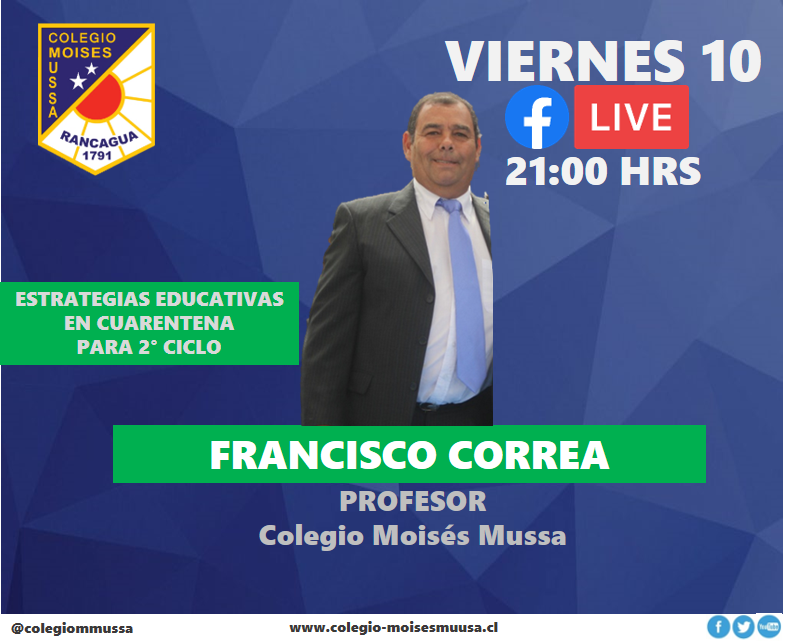 COLEGIO MOISES MUSSA
RANCAGUA
1791

VIERNES 10
LIVE
21:00 HRS

ESTRATEGIAS EDUCATIVAS EN CUARENTENA PARA 2° CICLO

FRANCISCO CORREA
PROFESOR
Colegio Moisés Mussa

@colegiommussa
www.colegio-moisesmuusa.cl